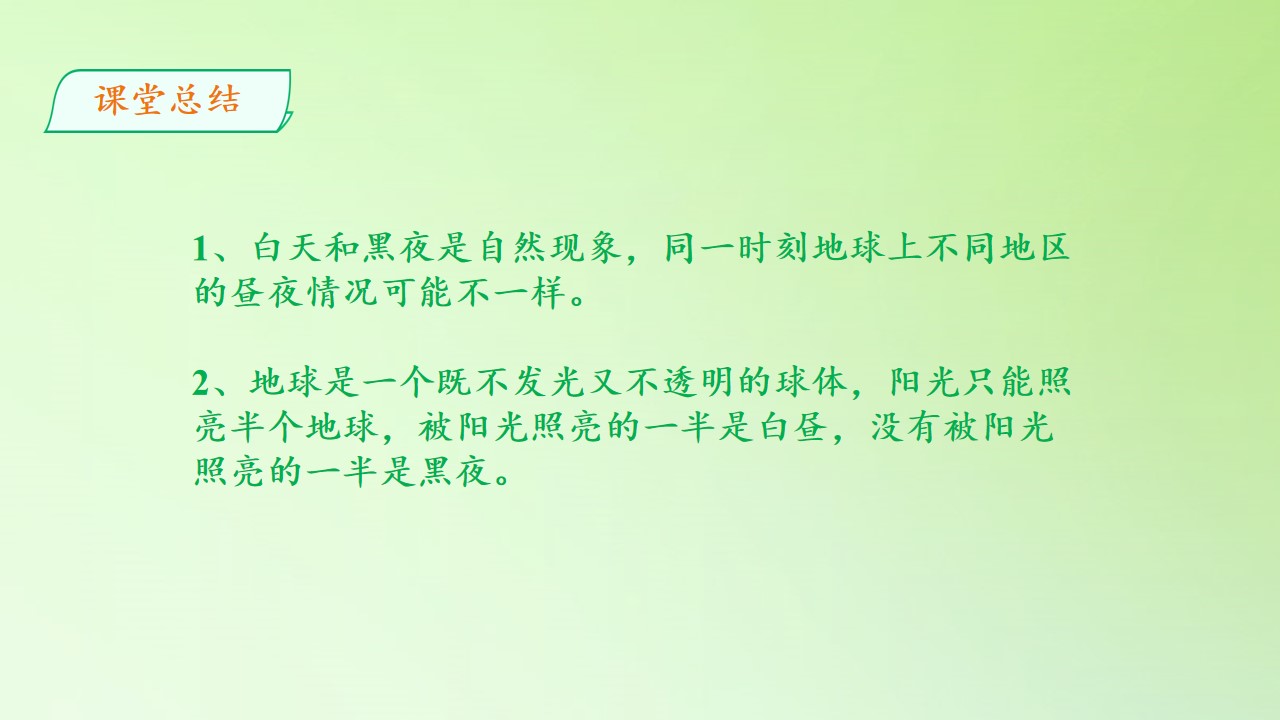 课堂总结

1、白天和黑夜是自然现象，同一时刻地球上不同地区的昼夜情况可能不一样。

2、地球是一个既不发光又不透明的球体，阳光只能照亮半个地球，被阳光照亮的一半是白昼，没有被阳光照亮的一半是黑夜。